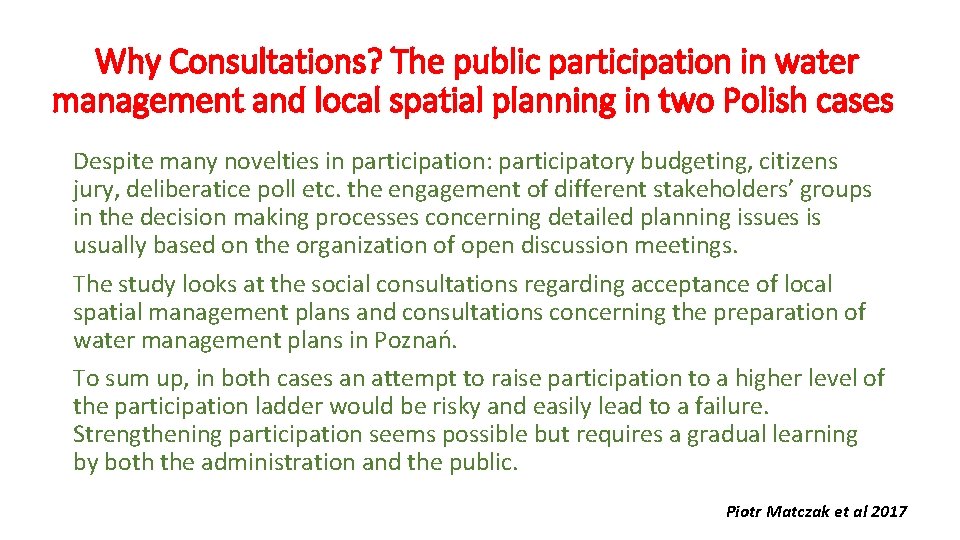 Why Consultations? The public participation in water management and local spatial planning in two Polish cases

Despite many novelties in participation: participatory budgeting, citizens jury, deliberatice poll etc. the engagement of different stakeholders' groups in the decision making processes concerning detailed planning issues is usually based on the organization of open discussion meetings.

The study looks at the social consultations regarding acceptance of local spatial management plans and consultations concerning the preparation of water management plans in Poznań.

To sum up, in both cases an attempt to raise participation to a higher level of the participation ladder would be risky and easily lead to a failure. Strengthening participation seems possible but requires a gradual learning by both the administration and the public.

Piotr Matczak et al 2017